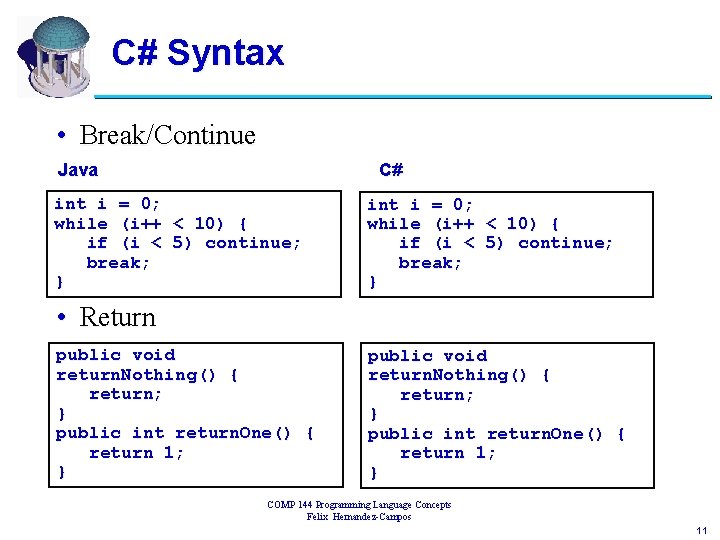 C# Syntax

• Break/Continue

Java

int i = 0;
while (i++ < 10) {
   if (i < 5) continue;
   break;
}

C#

int i = 0;
while (i++ < 10) {
   if (i < 5) continue;
   break;
}

• Return

public void
returnNothing() {
   return;
}
public int returnOne() {
   return 1;
}

public void
returnNothing() {
   return;
}
public int returnOne() {
   return 1;
}

COMP 144 Programming Language Concepts
Felix Hernandez-Campos

11